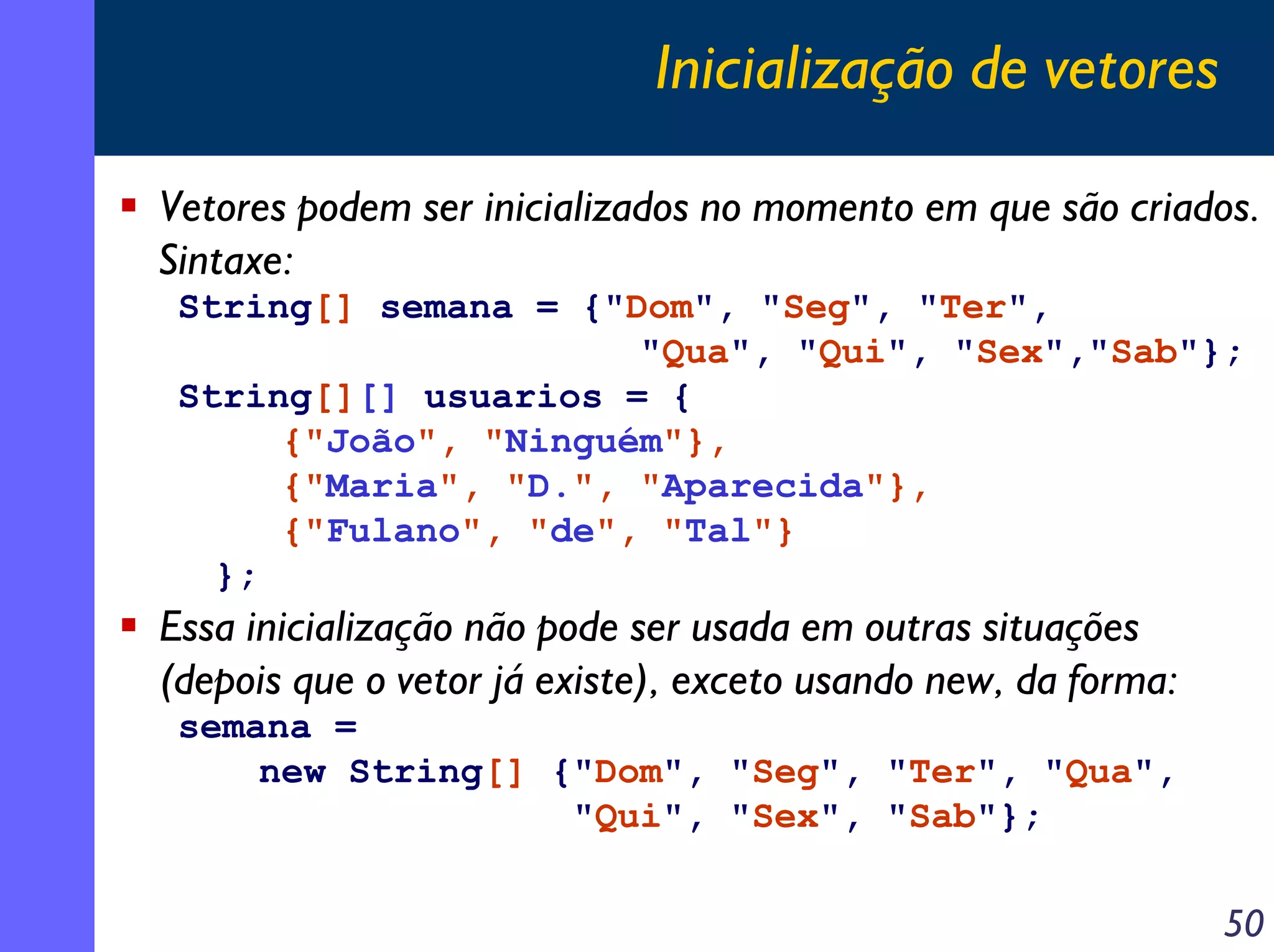 Inicialização de vetores

Vetores podem ser inicializados no momento em que são criados. Sintaxe:

String[] semana = {"Dom", "Seg", "Ter",
 "Qua", "Qui", "Sex","Sab"};
String[][] usuarios = {
 {"João", "Ninguém"},
 {"Maria", "D.", "Aparecida"},
 {"Fulano", "de", "Tal"}
 };

Essa inicialização não pode ser usada em outras situações (depois que o vetor já existe), exceto usando new, da forma:

semana =
 new String[] {"Dom", "Seg", "Ter", "Qua",
 "Qui", "Sex", "Sab"};

50